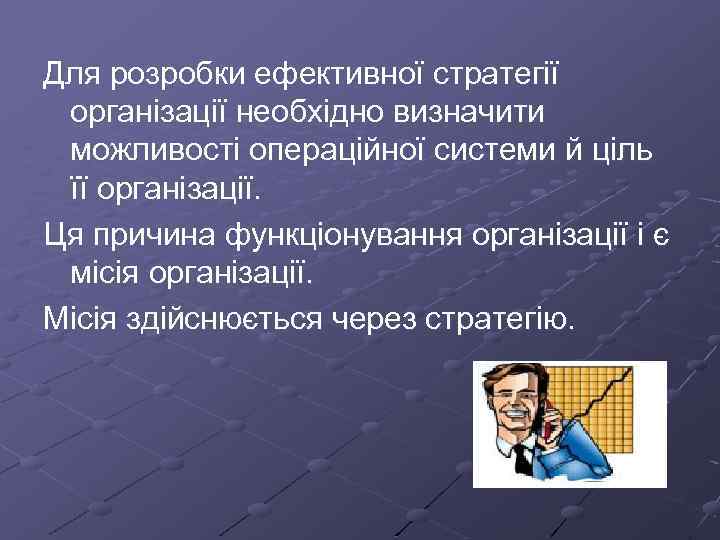 Для розробки ефективної стратегії організації необхідно визначити можливості операційної системи й ціль її організації.

Ця причина функціонування організації і є місія організації.

Місія здійснюється через стратегію.